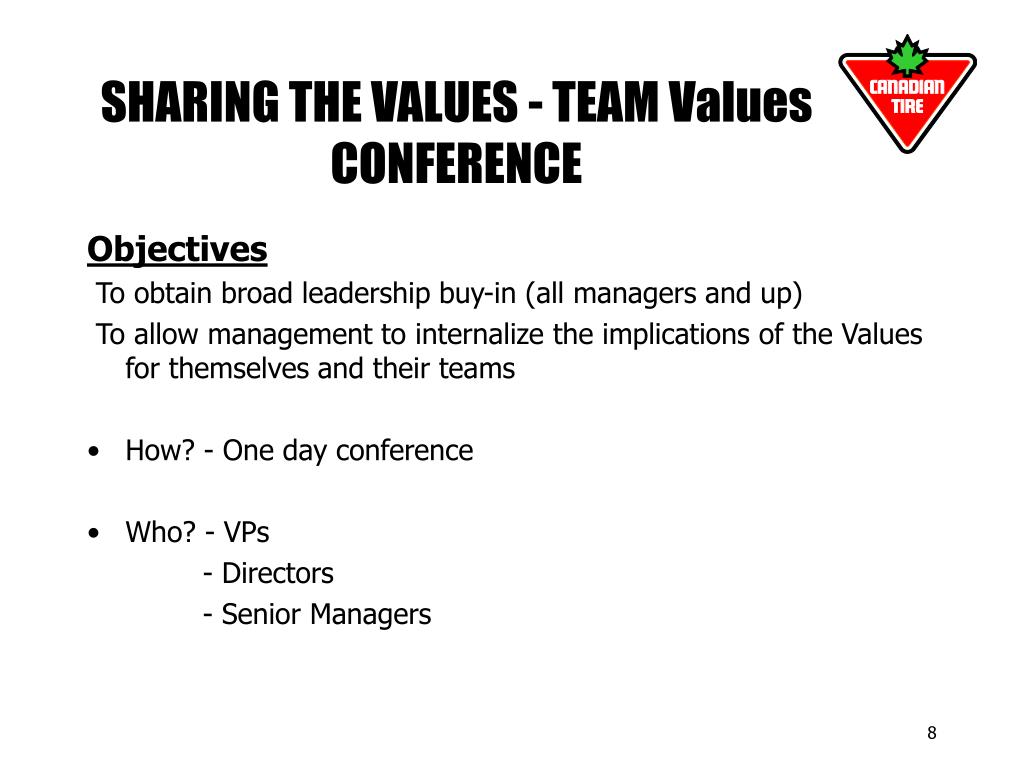 SHARING THE VALUES - TEAM Values CONFERENCE

CANADIAN TIRE

Objectives

To obtain broad leadership buy-in (all managers and up)

To allow management to internalize the implications of the Values for themselves and their teams

• How? - One day conference

• Who? - VPs
- Directors
- Senior Managers

8